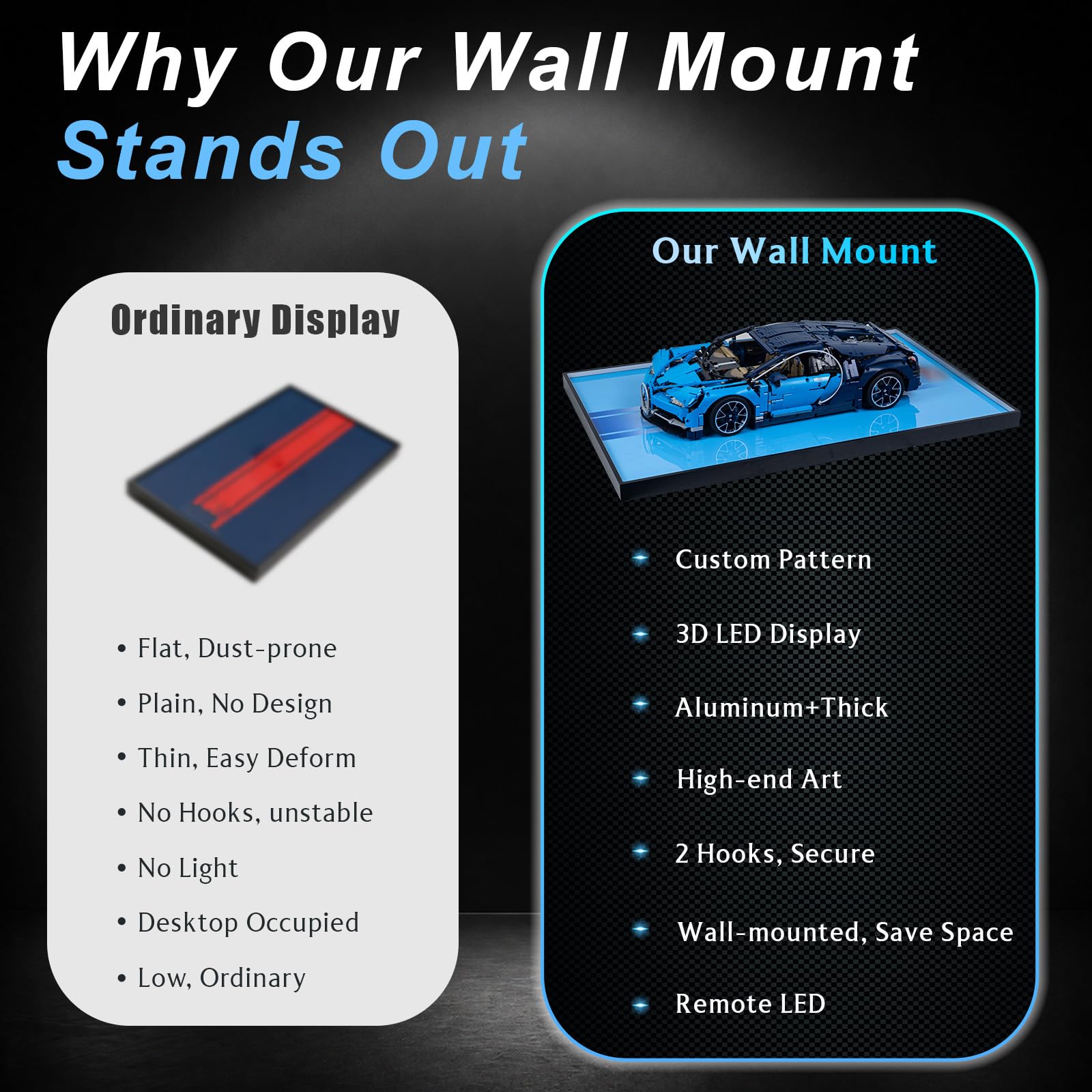 Why Our Wall Mount
Stands Out

Ordinary Display

• Flat, Dust-prone
• Plain, No Design
• Thin, Easy Deform
• No Hooks, unstable
• No Light
• Desktop Occupied
• Low, Ordinary

Our Wall Mount

Custom Pattern
3D LED Display
Aluminum+Thick
High-end Art
2 Hooks, Secure
Wall-mounted, Save Space
Remote LED